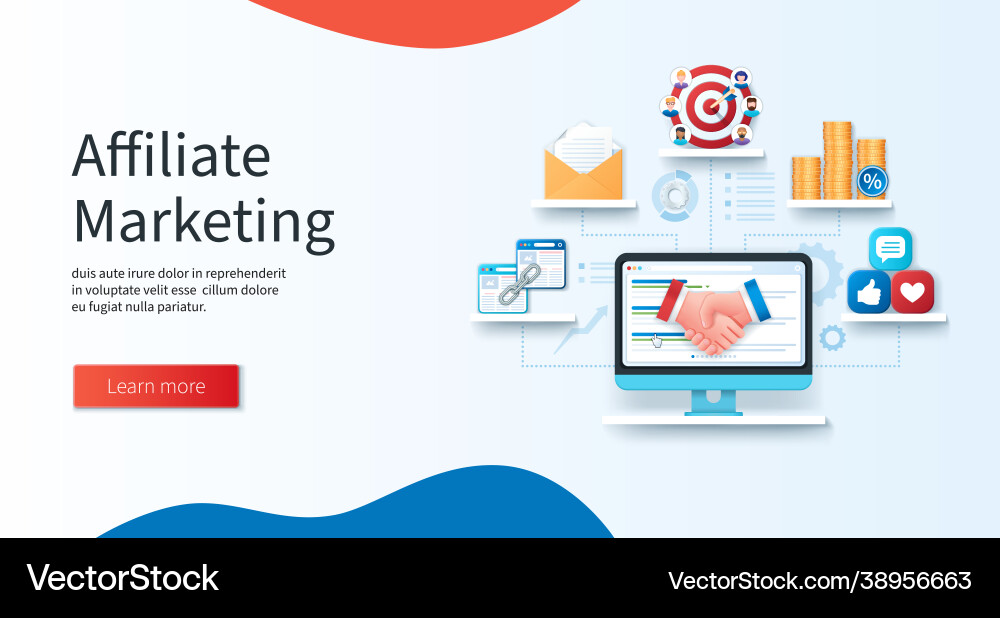 Affiliate Marketing

duis aute irure dolor in reprehenderit in voluptate velit esse cillum dolore eu fugiat nulla pariatur.

Learn more

%

VectorStock

VectorStock.com/38956663